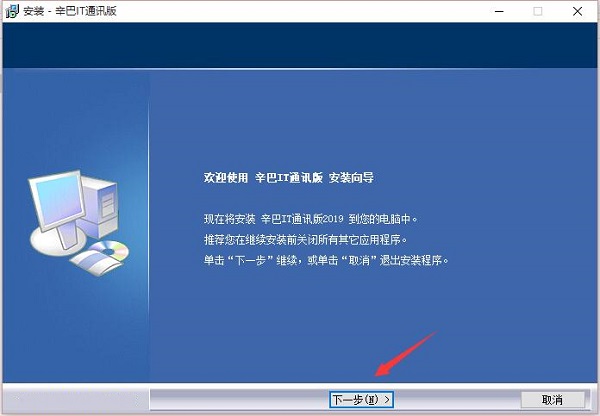 安装 - 辛巴IT通讯版

欢迎使用 辛巴IT通讯版 安装向导

现在将安装 辛巴IT通讯版2019 到您的电脑中。
推荐您在继续安装前关闭所有其它应用程序。
单击“下一步”继续，或单击“取消”退出安装程序。

下一步(N) >
取消